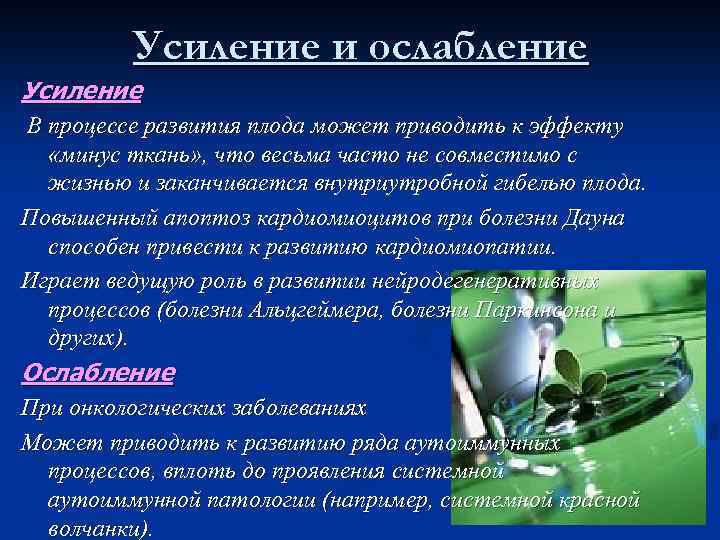 Усиление и ослабление

Усиление

В процессе развития плода может приводить к эффекту «минус ткань», что весьма часто не совместимо с жизнью и заканчивается внутриутробной гибелью плода.

Повышенный апоптоз кардиомиоцитов при болезни Дауна способен привести к развитию кардиомиопатии.

Играет ведущую роль в развитии нейродегенеративных процессов (болезни Альцгеймера, болезни Паркинсона и других).

Ослабление

При онкологических заболеваниях

Может приводить к развитию ряда аутоиммунных процессов, вплоть до проявления системной аутоиммунной патологии (например, системной красной волчанки).